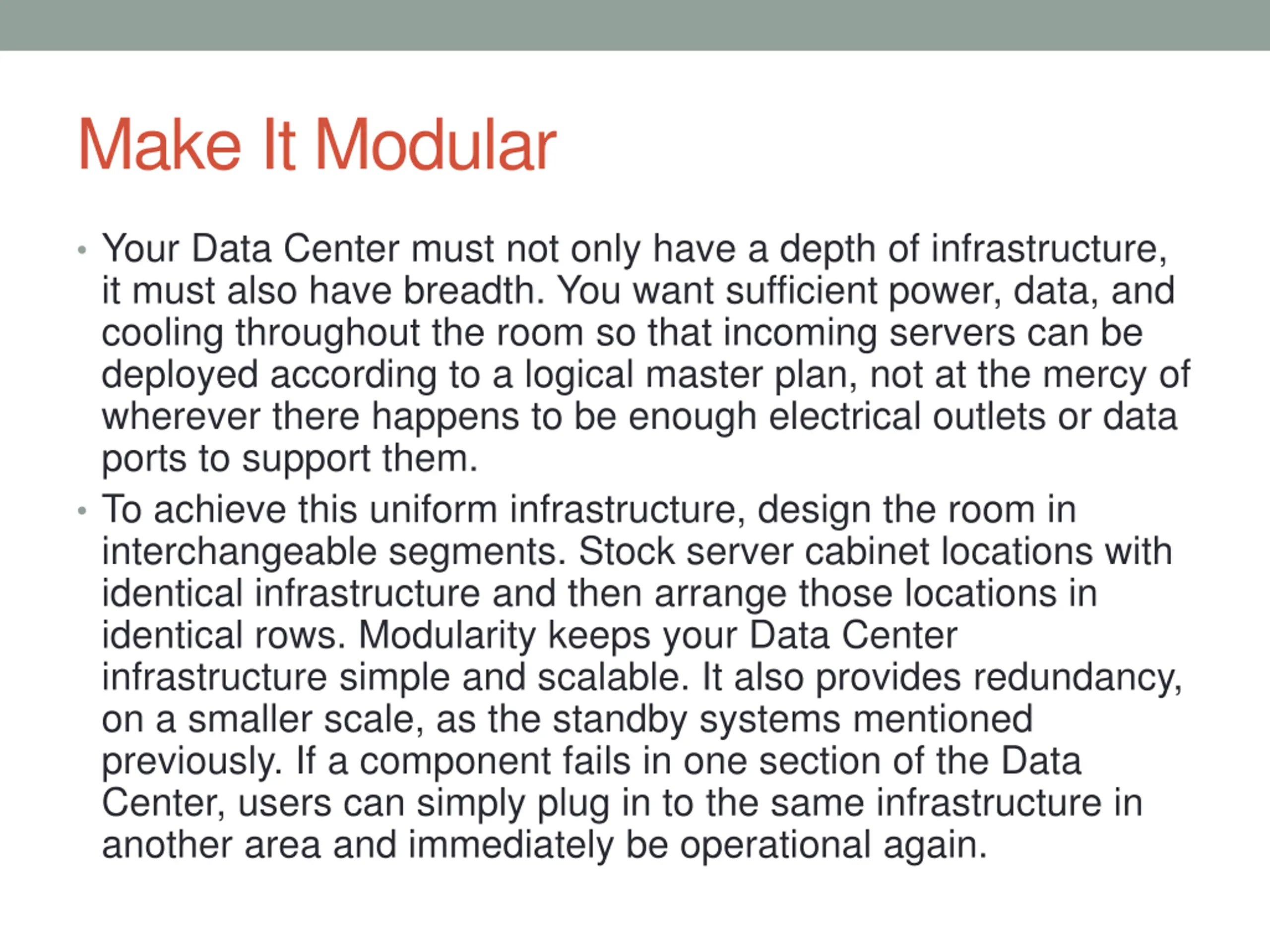 Make It Modular

• Your Data Center must not only have a depth of infrastructure, it must also have breadth. You want sufficient power, data, and cooling throughout the room so that incoming servers can be deployed according to a logical master plan, not at the mercy of wherever there happens to be enough electrical outlets or data ports to support them.

• To achieve this uniform infrastructure, design the room in interchangeable segments. Stock server cabinet locations with identical infrastructure and then arrange those locations in identical rows. Modularity keeps your Data Center infrastructure simple and scalable. It also provides redundancy, on a smaller scale, as the standby systems mentioned previously. If a component fails in one section of the Data Center, users can simply plug in to the same infrastructure in another area and immediately be operational again.